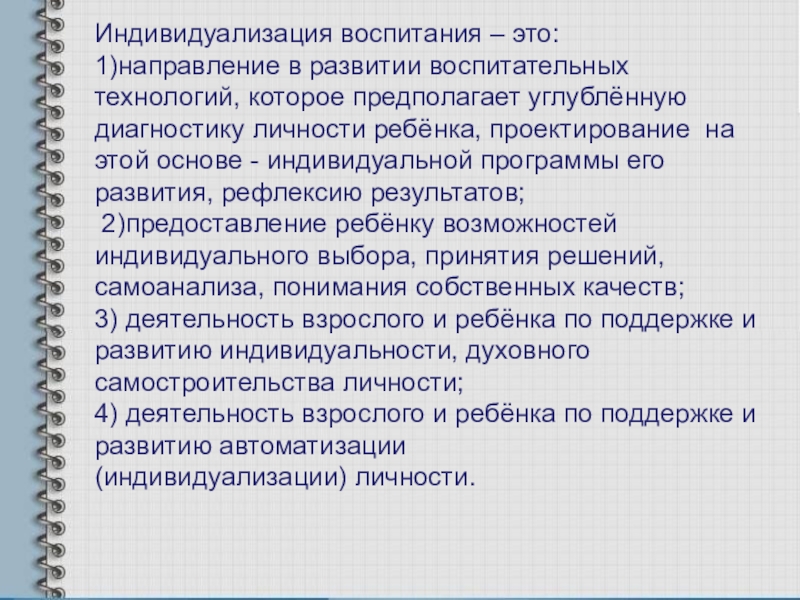 Индивидуализация воспитания – это:
1)направление в развитии воспитательных технологий, которое предполагает углублённую диагностику личности ребёнка, проектирование на этой основе - индивидуальной программы его развития, рефлексию результатов;
2)предоставление ребёнку возможностей индивидуального выбора, принятия решений, самоанализа, понимания собственных качеств;
3) деятельность взрослого и ребёнка по поддержке и развитию индивидуальности, духовного самостроительства личности;
4) деятельность взрослого и ребёнка по поддержке и развитию автоматизации (индивидуализации) личности.